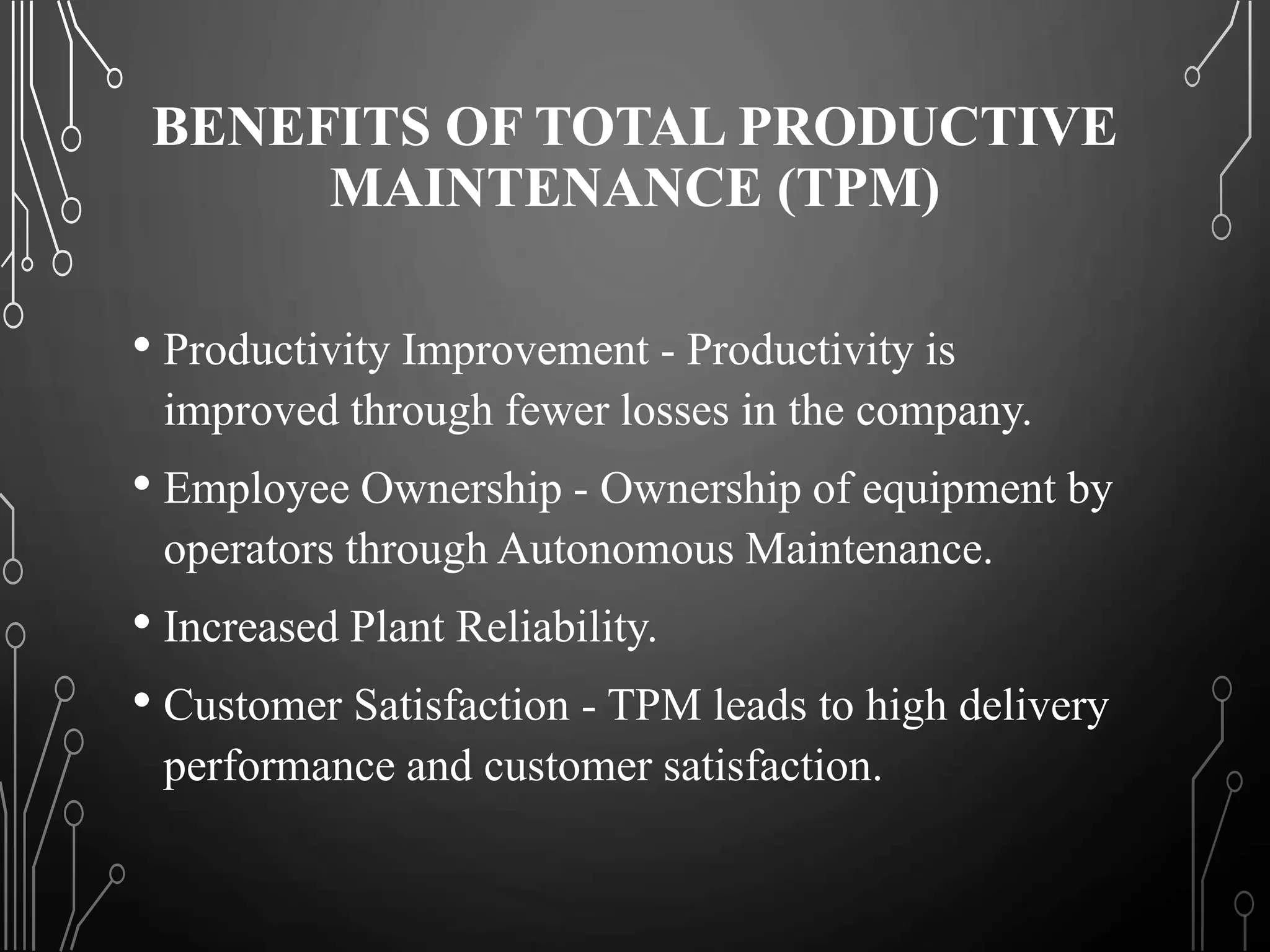 BENEFITS OF TOTAL PRODUCTIVE MAINTENANCE (TPM)

• Productivity Improvement - Productivity is improved through fewer losses in the company.

• Employee Ownership - Ownership of equipment by operators through Autonomous Maintenance.

• Increased Plant Reliability.

• Customer Satisfaction - TPM leads to high delivery performance and customer satisfaction.